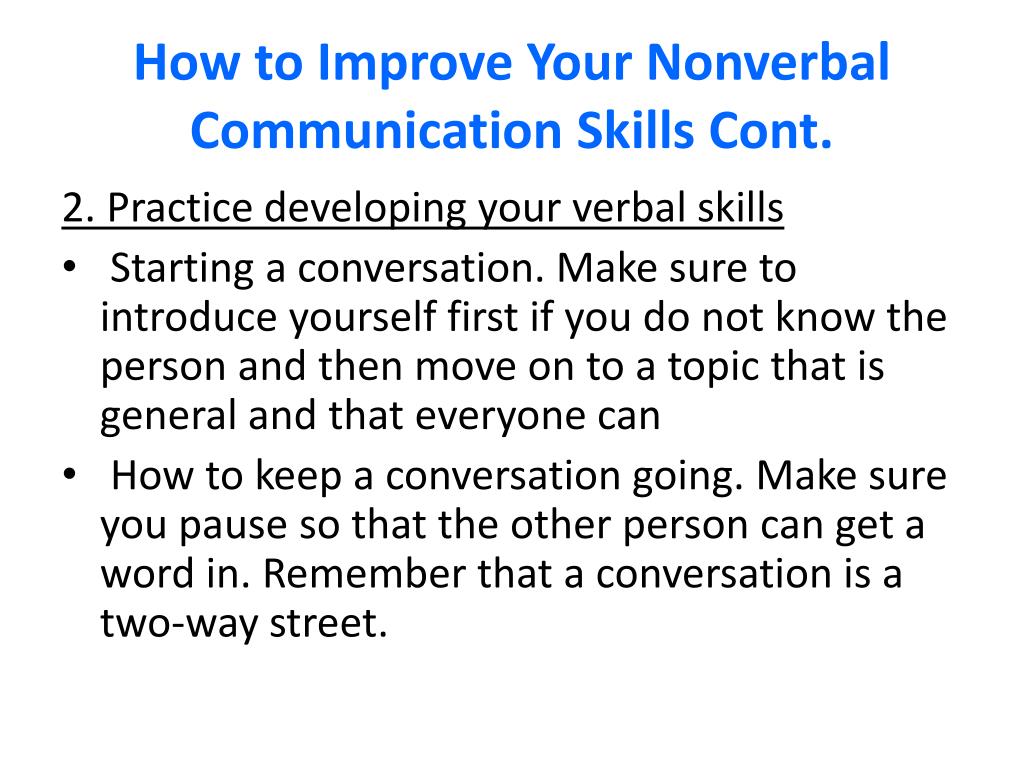 How to Improve Your Nonverbal Communication Skills Cont.

2. Practice developing your verbal skills

• Starting a conversation. Make sure to introduce yourself first if you do not know the person and then move on to a topic that is general and that everyone can

• How to keep a conversation going. Make sure you pause so that the other person can get a word in. Remember that a conversation is a two-way street.